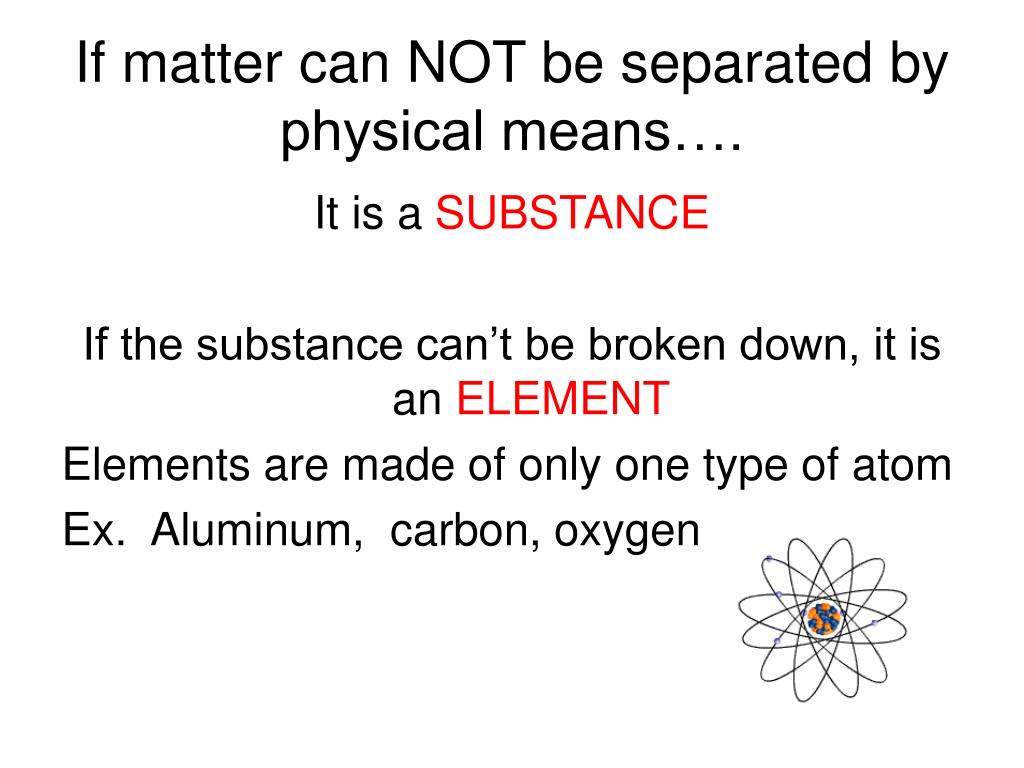 If matter can NOT be separated by physical means….

It is a SUBSTANCE

If the substance can’t be broken down, it is an ELEMENT

Elements are made of only one type of atom

Ex. Aluminum, carbon, oxygen